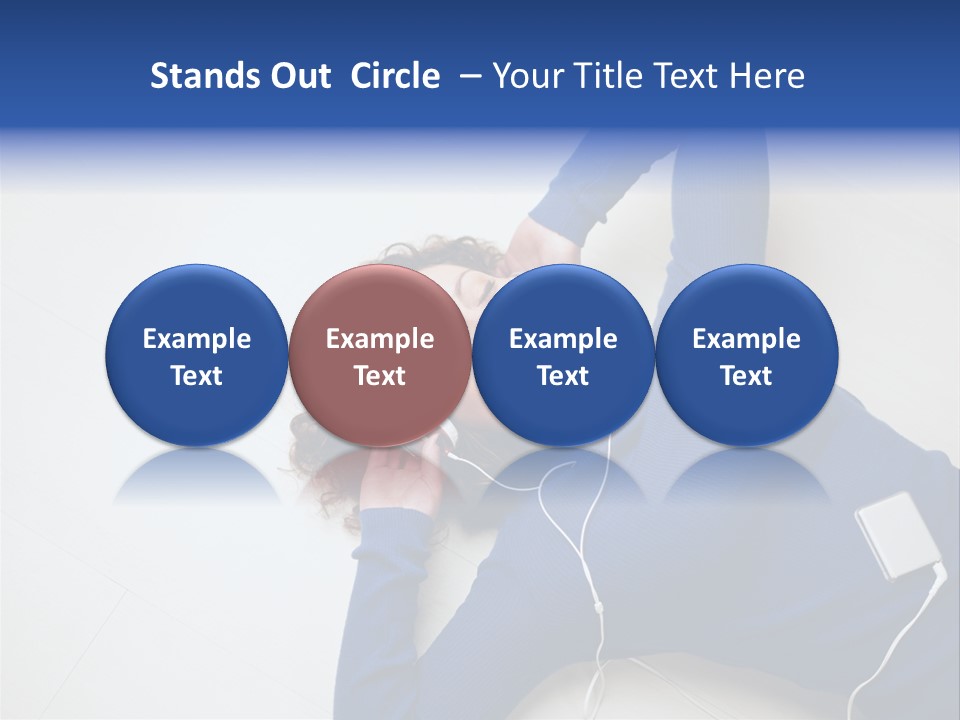 Stands Out Circle – Your Title Text Here

Example Text

Example Text

Example Text

Example Text